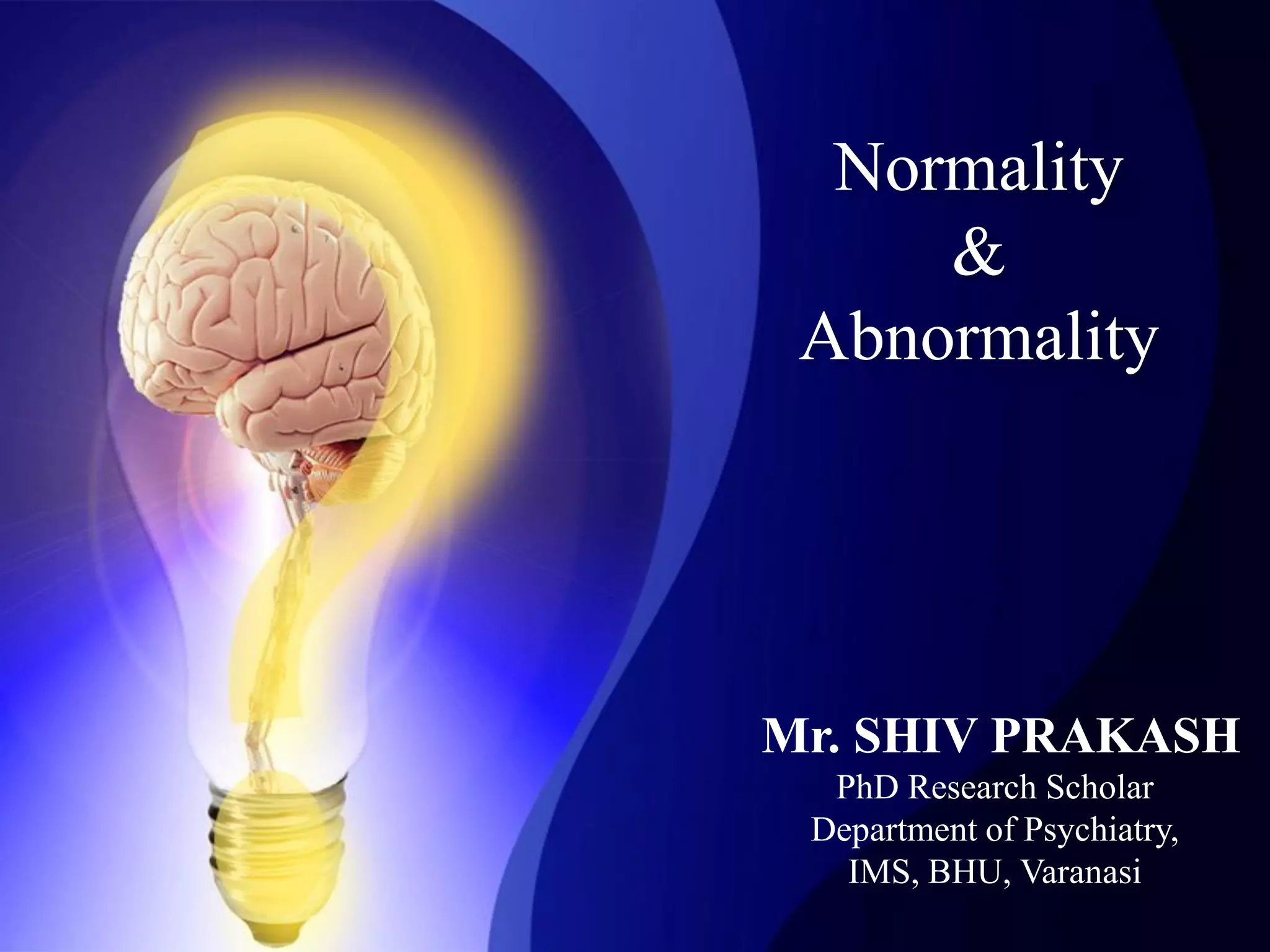 Normality
&
Abnormality

Mr. SHIV PRAKASH
PhD Research Scholar
Department of Psychiatry,
IMS, BHU, Varanasi